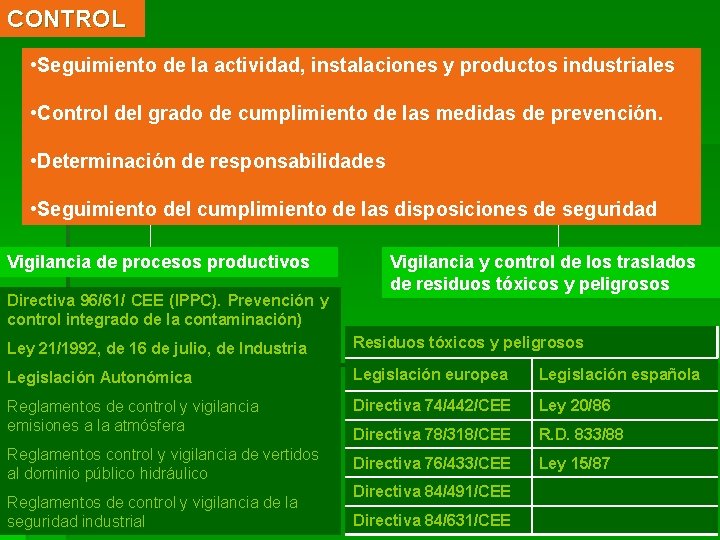 CONTROL

•Seguimiento de la actividad, instalaciones y productos industriales

•Control del grado de cumplimiento de las medidas de prevención.

•Determinación de responsabilidades

•Seguimiento del cumplimiento de las disposiciones de seguridad

Vigilancia de procesos productivos

Directiva 96/61/ CEE (IPPC). Prevención y control integrado de la contaminación)

Ley 21/1992, de 16 de julio, de Industria

Legislación Autonómica

Reglamentos de control y vigilancia emisiones a la atmósfera

Reglamentos control y vigilancia de vertidos al dominio público hidráulico

Reglamentos de control y vigilancia de la seguridad industrial

Vigilancia y control de los traslados de residuos tóxicos y peligrosos

Residuos tóxicos y peligrosos

| Legislación europea | Legislación española |
|---|---|
| Directiva 74/442/CEE | Ley 20/86 |
| Directiva 78/318/CEE | R.D. 833/88 |
| Directiva 76/433/CEE | Ley 15/87 |
| Directiva 84/491/CEE | |
| Directiva 84/631/CEE | |